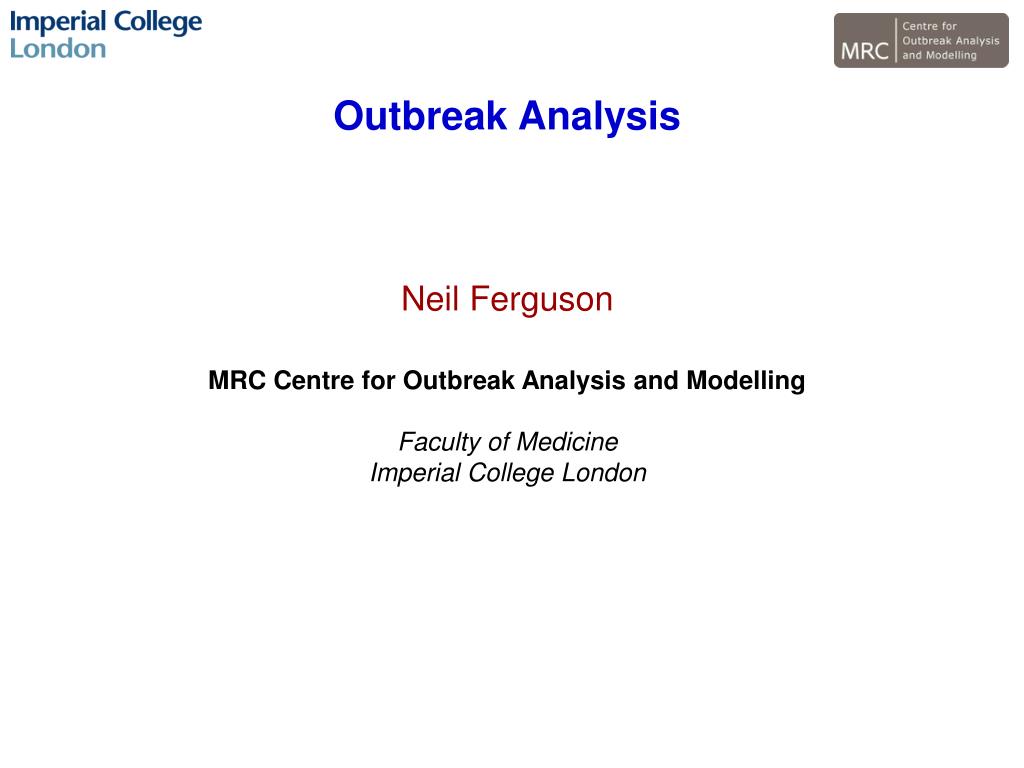 Imperial College London

MRC Centre for Outbreak Analysis and Modelling

Outbreak Analysis

Neil Ferguson

MRC Centre for Outbreak Analysis and Modelling

Faculty of Medicine
Imperial College London